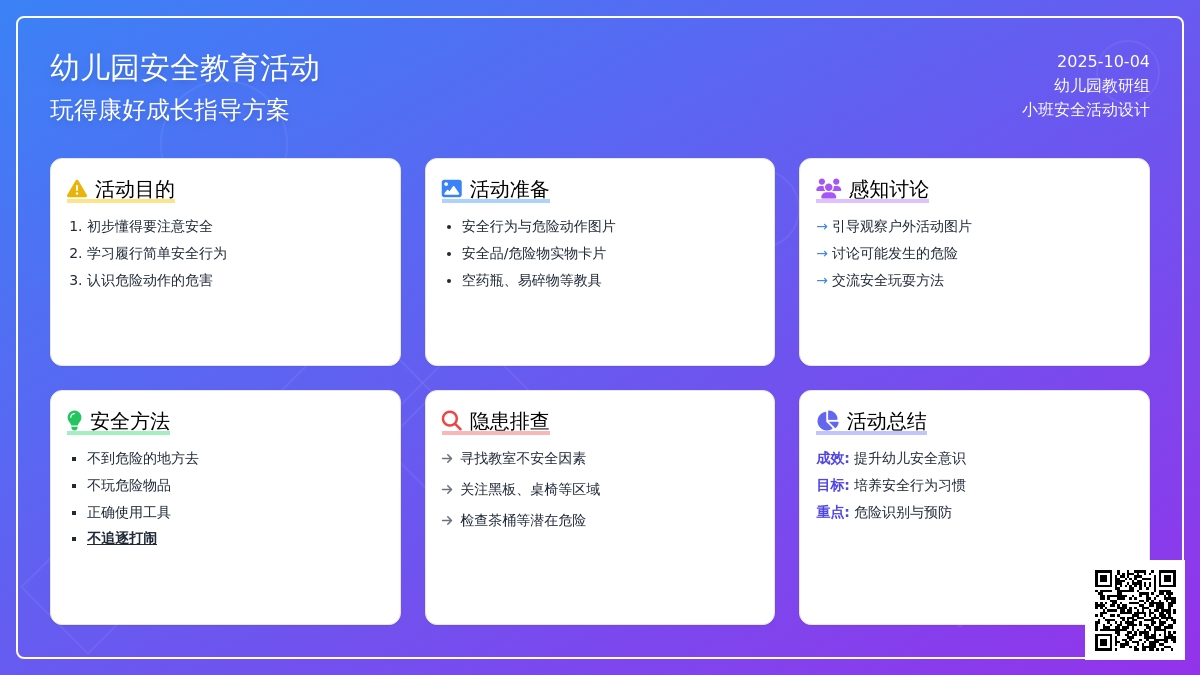 幼儿园安全教育活动
玩得康好成长指导方案

2025-10-04
幼儿园教研组
小班安全活动设计

活动目的
1. 初步懂得要注意安全
2. 学习履行简单安全行为
3. 认识危险动作的危害

活动准备
• 安全行为与危险动作图片
• 安全品/危险物实物卡片
• 空药瓶、易碎物等教具

感知讨论
→ 引导观察户外活动图片
→ 讨论可能发生的危险
→ 交流安全玩耍方法

安全方法
▪ 不到危险的地方去
▪ 不玩危险物品
▪ 正确使用工具
▪ 不追逐打闹

隐患排查
→ 寻找教室不安全因素
→ 关注黑板、桌椅等区域
→ 检查茶桶等潜在危险

活动总结
成效: 提升幼儿安全意识
目标: 培养安全行为习惯
重点: 危险识别与预防